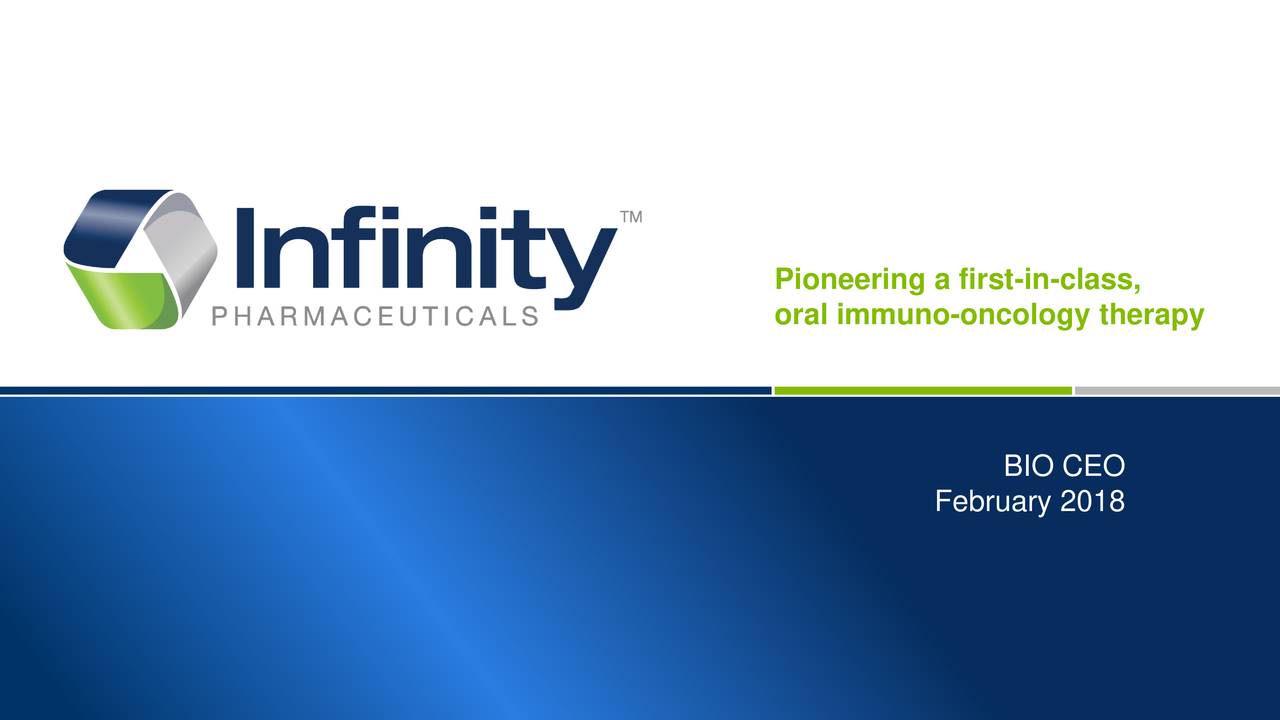 Infinity™
PHARMACEUTICALS

Pioneering a first-in-class, oral immuno-oncology therapy

BIO CEO
February 2018